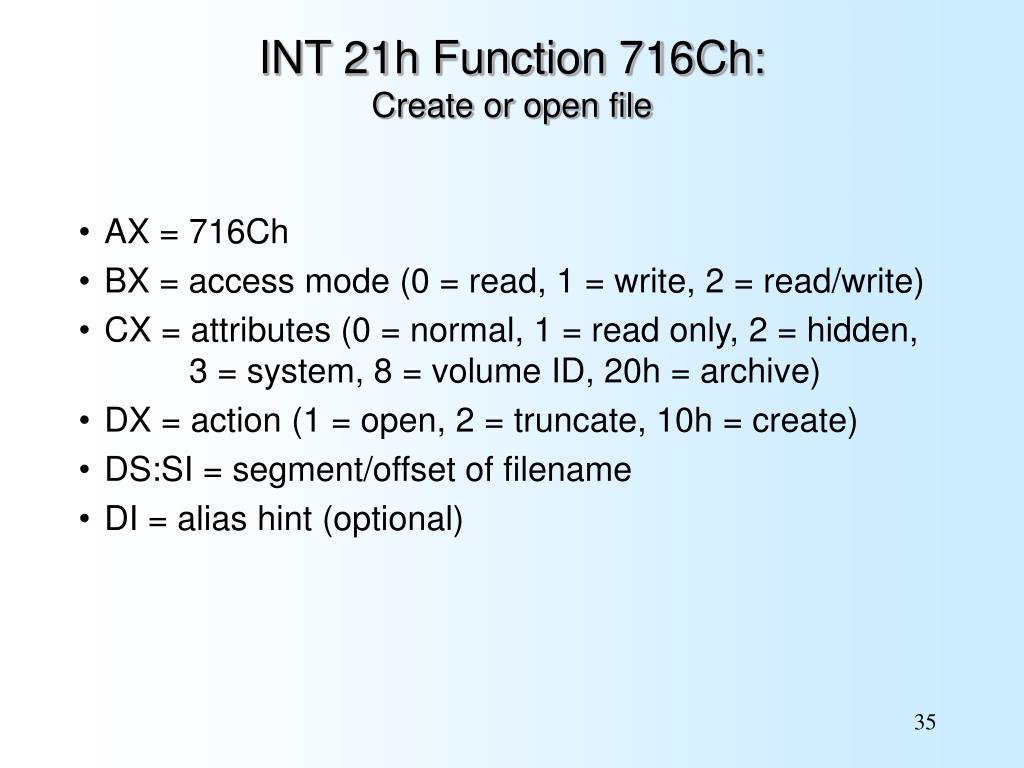 INT 21h Function 716Ch:
Create or open file

• AX = 716Ch
• BX = access mode (0 = read, 1 = write, 2 = read/write)
• CX = attributes (0 = normal, 1 = read only, 2 = hidden, 3 = system, 8 = volume ID, 20h = archive)
• DX = action (1 = open, 2 = truncate, 10h = create)
• DS:SI = segment/offset of filename
• DI = alias hint (optional)

35